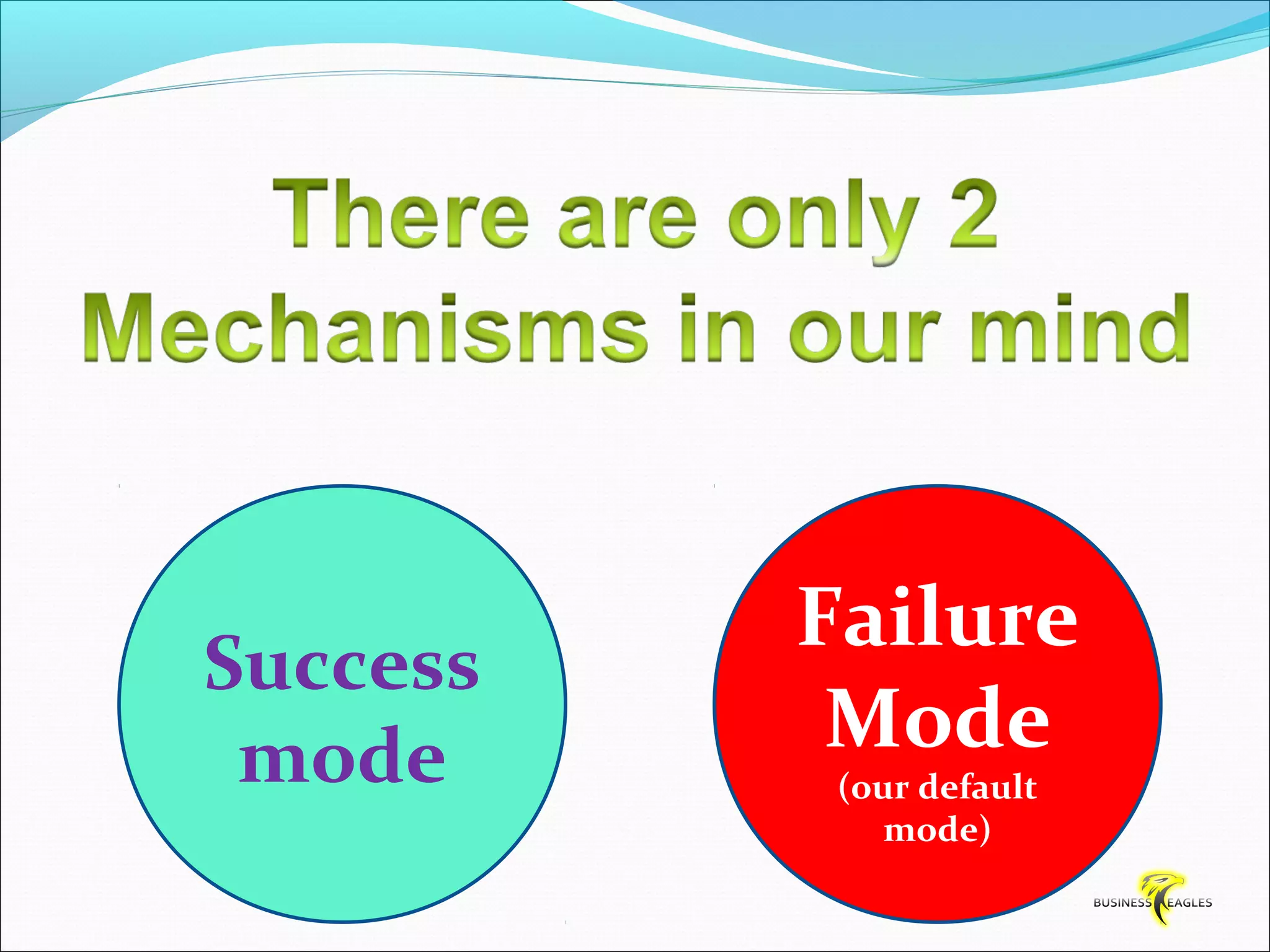 There are only 2 Mechanisms in our mind

Success mode

Failure Mode
(our default mode)

BUSINESS EAGLES